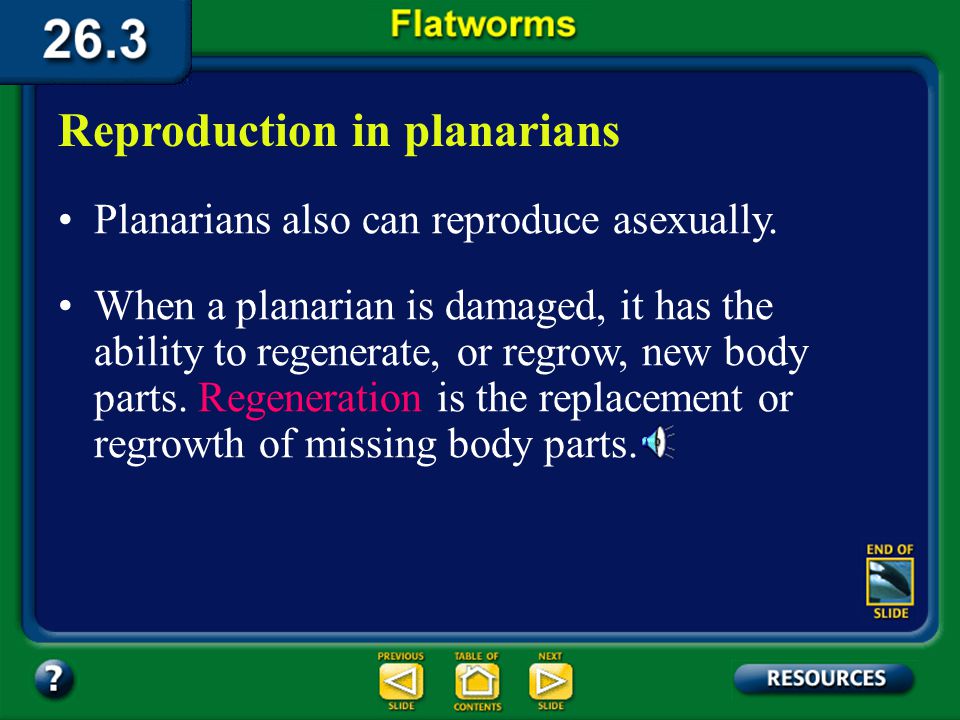 26.3

Flatworms

Reproduction in planarians

• Planarians also can reproduce asexually.

• When a planarian is damaged, it has the ability to regenerate, or regrow, new body parts. Regeneration is the replacement or regrowth of missing body parts.

END OF SLIDE

?

PREVIOUS SLIDE

TABLE OF CONTENTS

NEXT SLIDE

RESOURCES